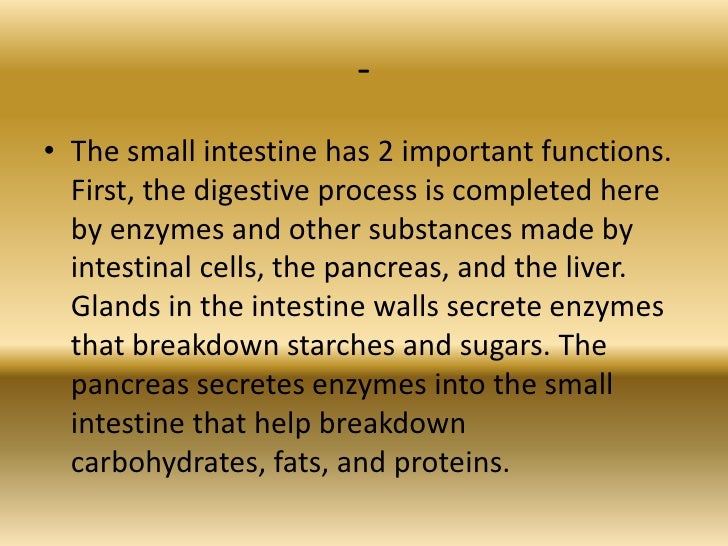 -

• The small intestine has 2 important functions. First, the digestive process is completed here by enzymes and other substances made by intestinal cells, the pancreas, and the liver. Glands in the intestine walls secrete enzymes that breakdown starches and sugars. The pancreas secretes enzymes into the small intestine that help breakdown carbohydrates, fats, and proteins.